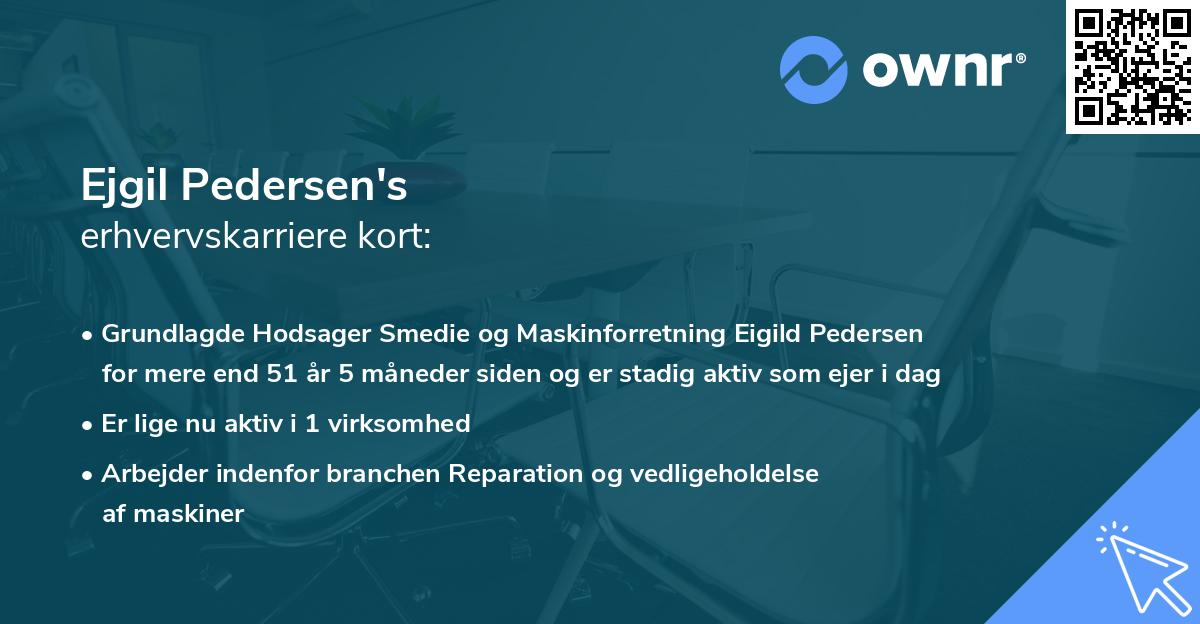 ownr®

Ejgil Pedersen's
erhvervskarriere kort:

• Grundlagde Hodsager Smedie og Maskinforretning Eigild Pedersen for mere end 51 år 5 måneder siden og er stadig aktiv som ejer i dag

• Er lige nu aktiv i 1 virksomhed

• Arbejder indenfor branchen Reparation og vedligeholdelse af maskiner